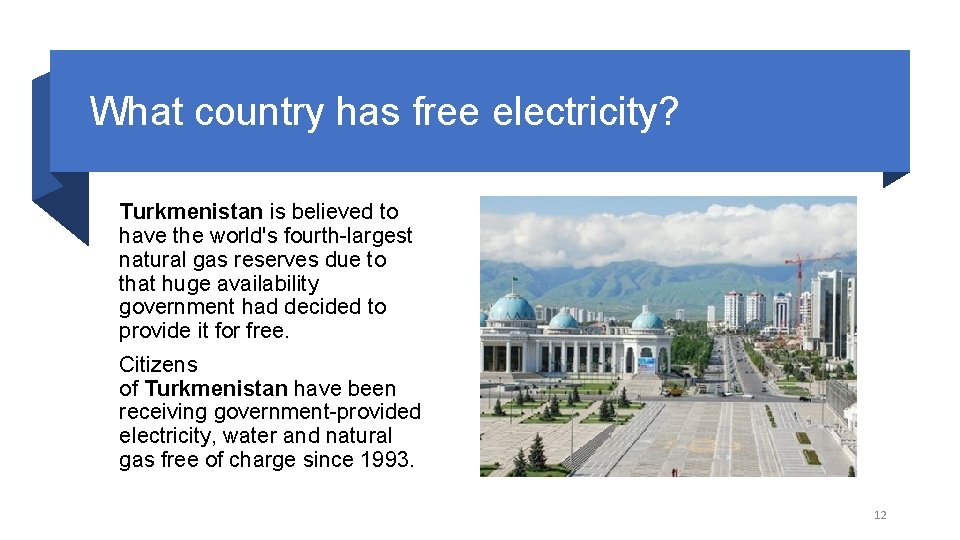 What country has free electricity?

Turkmenistan is believed to have the world's fourth-largest natural gas reserves due to that huge availability government had decided to provide it for free.

Citizens of Turkmenistan have been receiving government-provided electricity, water and natural gas free of charge since 1993.

12